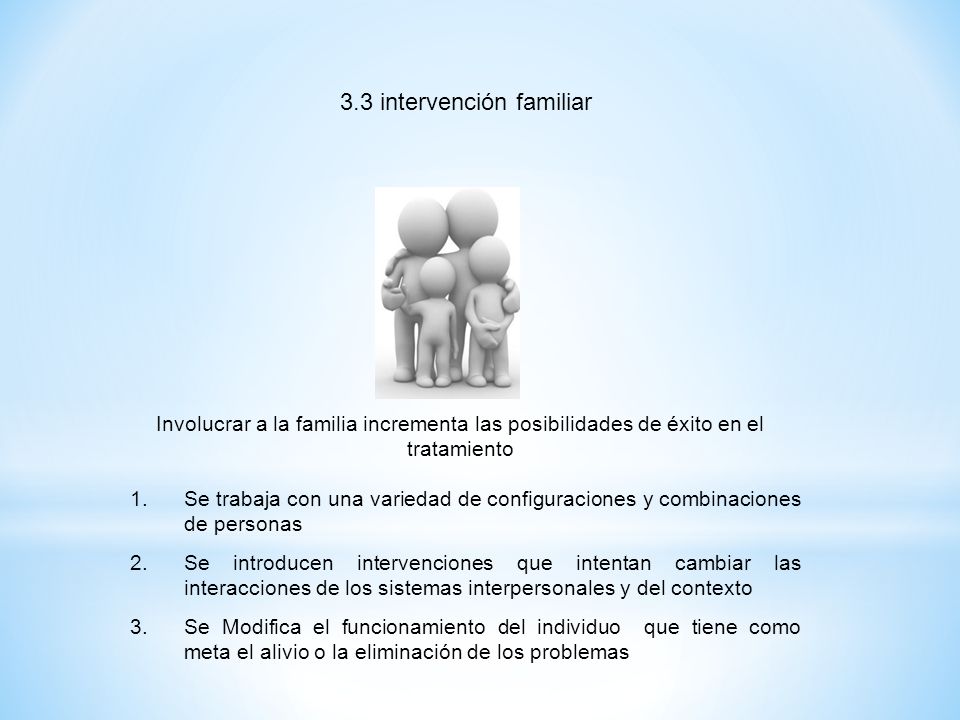 3.3 intervención familiar

Involucrar a la familia incrementa las posibilidades de éxito en el tratamiento

1. Se trabaja con una variedad de configuraciones y combinaciones de personas

2. Se introducen intervenciones que intentan cambiar las interacciones de los sistemas interpersonales y del contexto

3. Se Modifica el funcionamiento del individuo que tiene como meta el alivio o la eliminación de los problemas